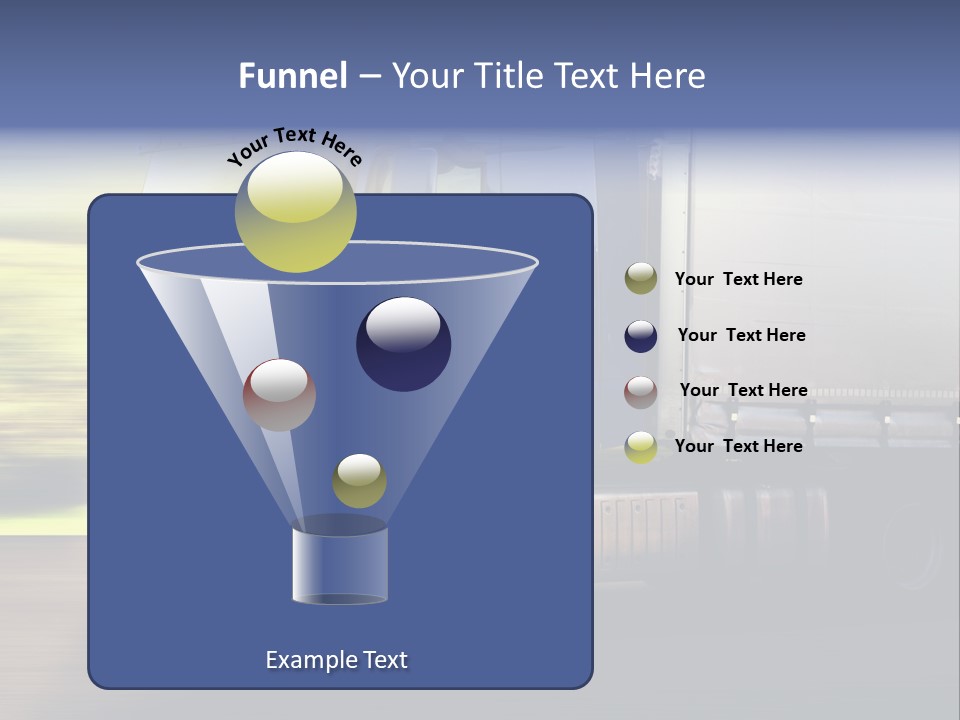 Funnel – Your Title Text Here

Your Text Here

Your Text Here

Your Text Here

Your Text Here

Your Text Here

Example Text